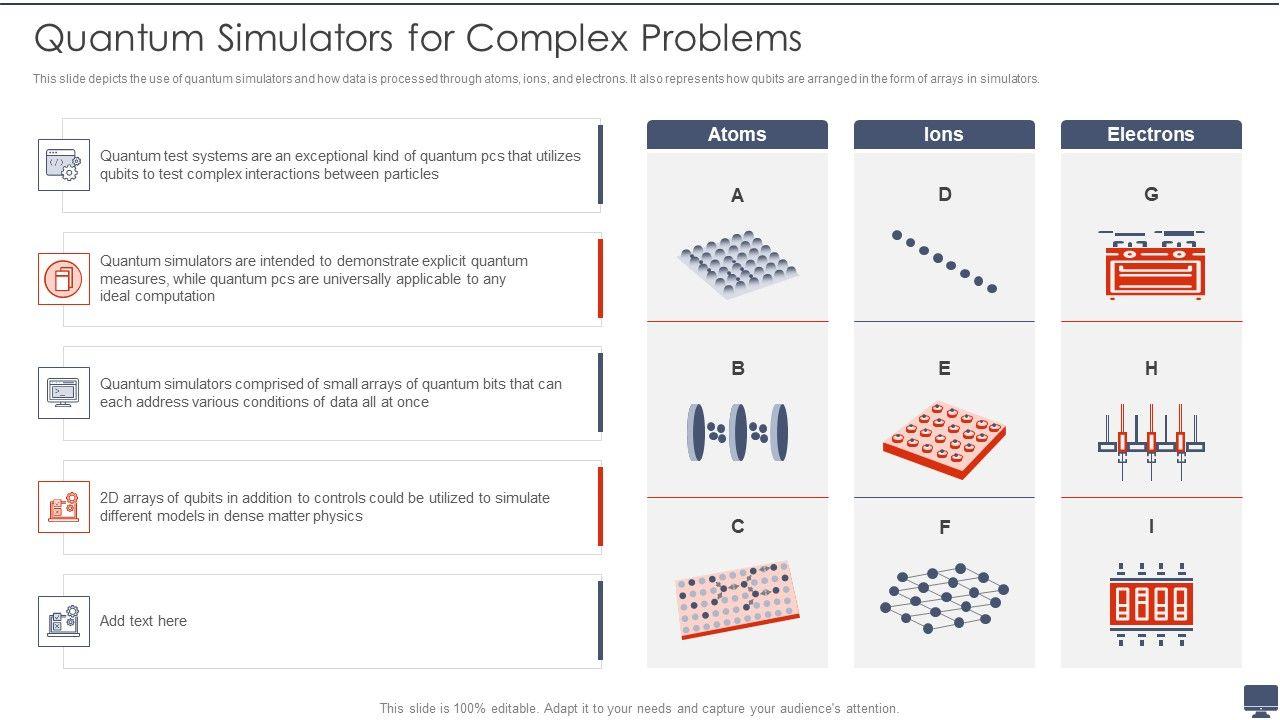 Quantum Simulators for Complex Problems

This slide depicts the use of quantum simulators and how data is processed through atoms, ions, and electrons. It also represents how qubits are arranged in the form of arrays in simulators.

Quantum test systems are an exceptional kind of quantum pcs that utilizes qubits to test complex interactions between particles

Quantum simulators are intended to demonstrate explicit quantum measures, while quantum pcs are universally applicable to any ideal computation

Quantum simulators comprised of small arrays of quantum bits that can each address various conditions of data all at once

2D arrays of qubits in addition to controls could be utilized to simulate different models in dense matter physics

Add text here

Atoms

A

B

C

Ions

D

E

F

Electrons

G

H

I

This slide is 100% editable. Adapt it to your needs and capture your audience's attention.